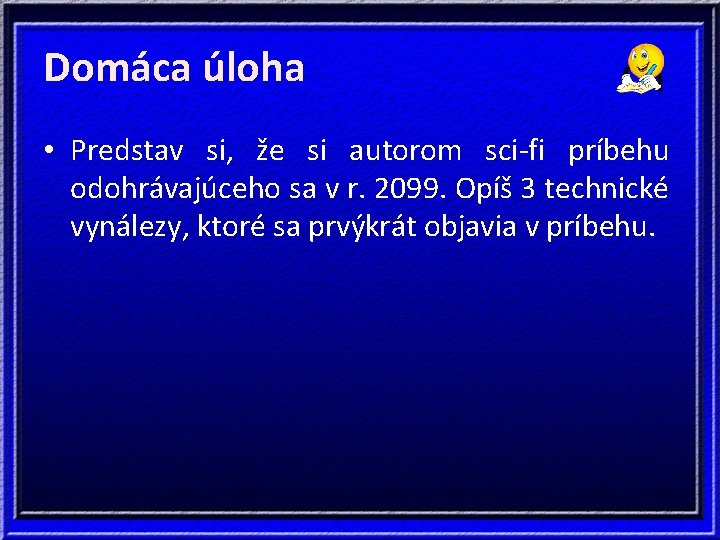 Domáca úloha

• Predstav si, že si autorom sci-fi príbehu odohrávajúceho sa v r. 2099. Opíš 3 technické vynálezy, ktoré sa prvýkrát objavia v príbehu.